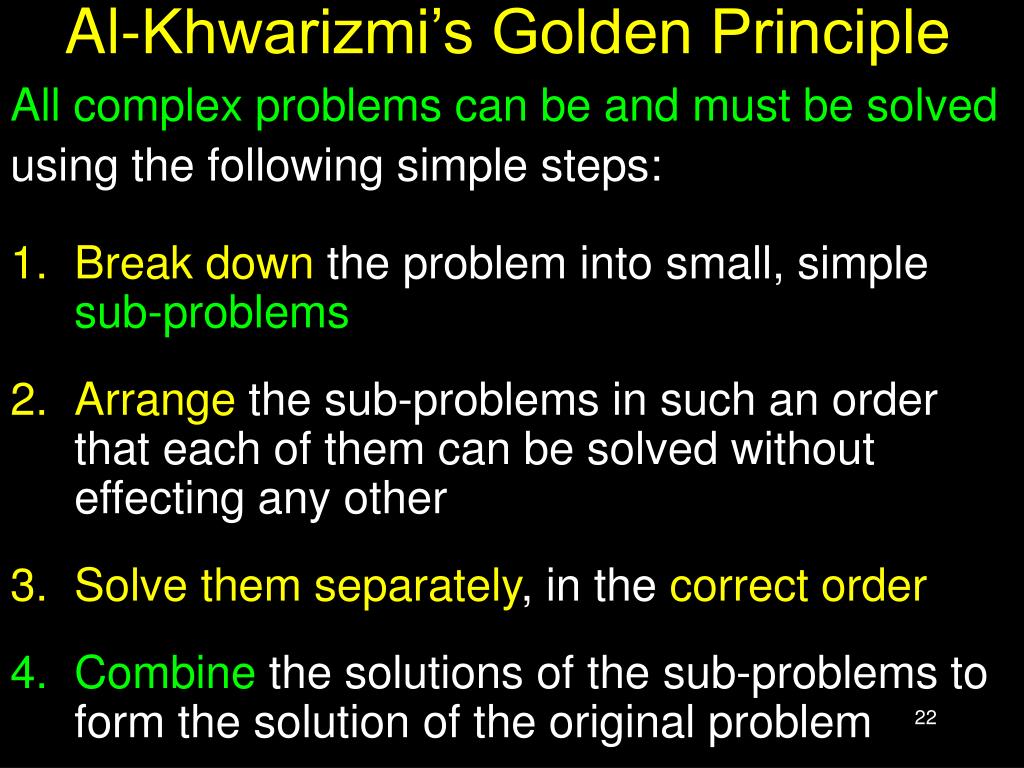 Al-Khwarizmi’s Golden Principle

All complex problems can be and must be solved using the following simple steps:

1. Break down the problem into small, simple sub-problems

2. Arrange the sub-problems in such an order that each of them can be solved without effecting any other

3. Solve them separately, in the correct order

4. Combine the solutions of the sub-problems to form the solution of the original problem

22